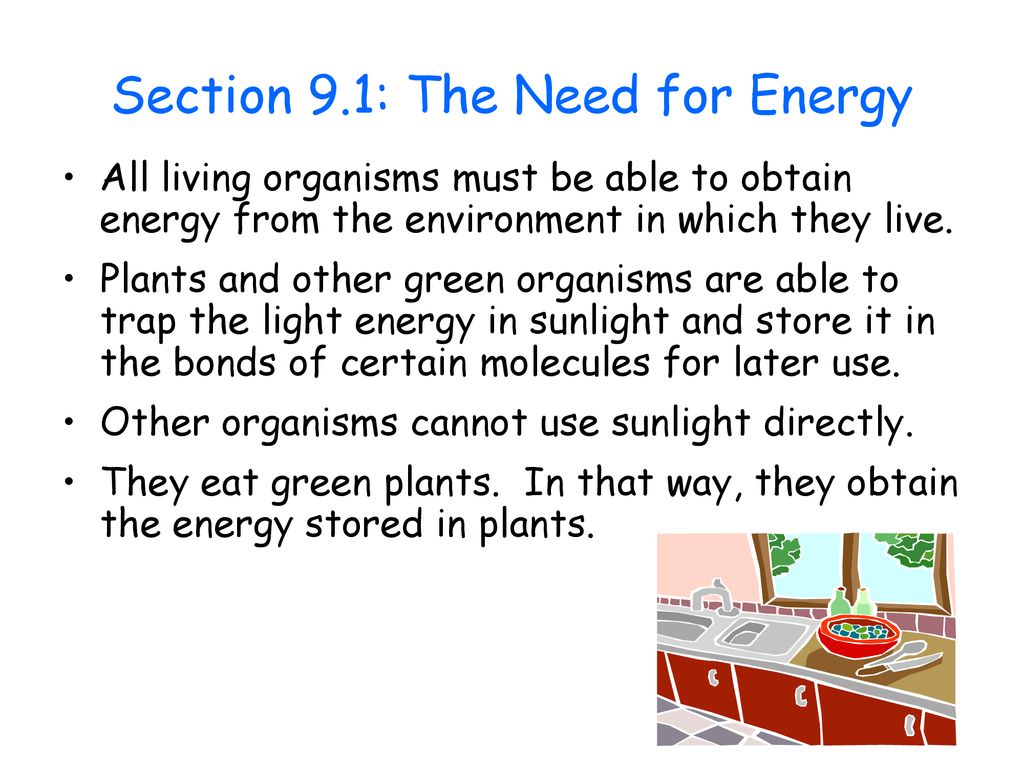 Section 9.1: The Need for Energy

• All living organisms must be able to obtain energy from the environment in which they live.

• Plants and other green organisms are able to trap the light energy in sunlight and store it in the bonds of certain molecules for later use.

• Other organisms cannot use sunlight directly.

• They eat green plants. In that way, they obtain the energy stored in plants.